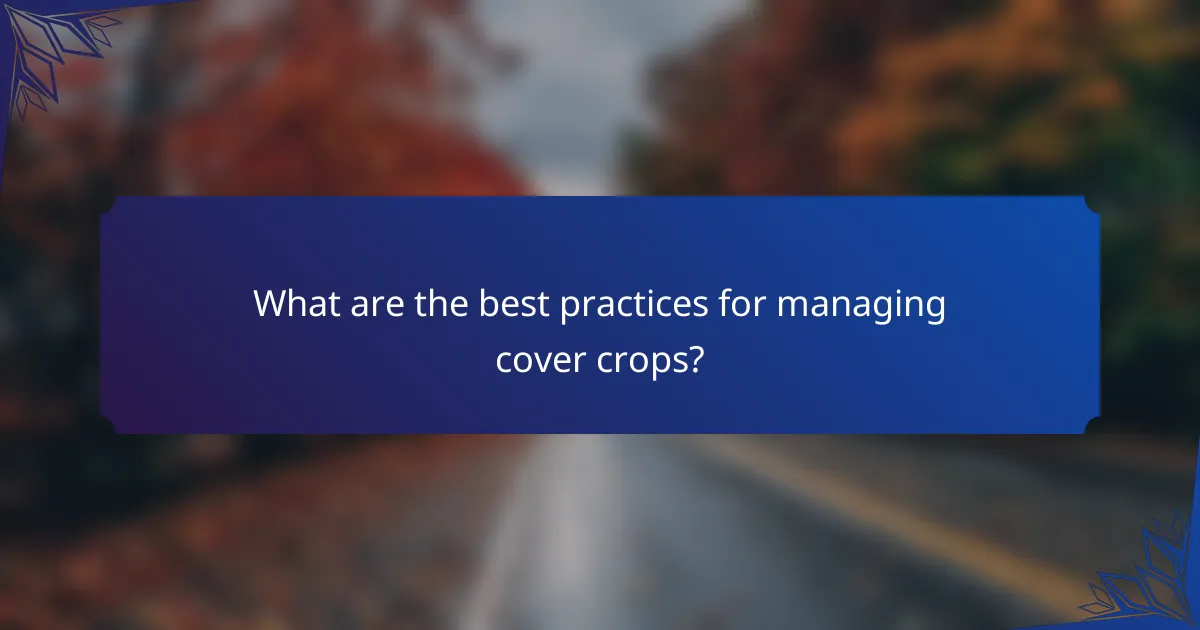 What are the best practices for managing cover crops?